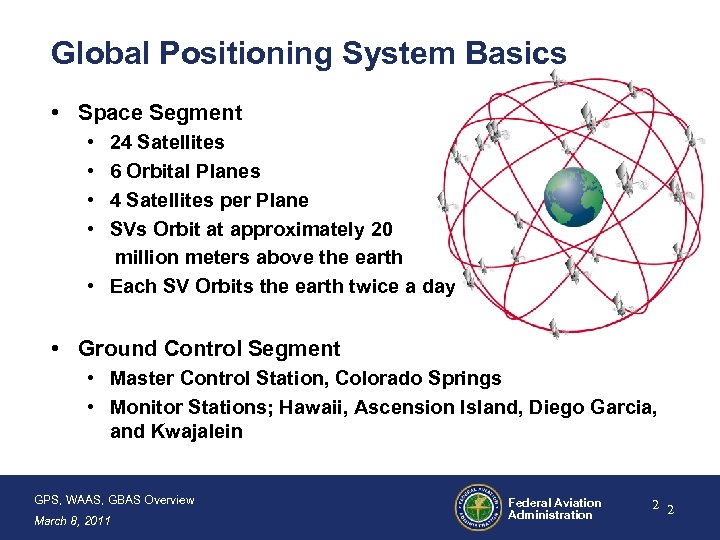 Global Positioning System Basics

• Space Segment
  • 24 Satellites
  • 6 Orbital Planes
  • 4 Satellites per Plane
  • SVs Orbit at approximately 20 million meters above the earth
  • Each SV Orbits the earth twice a day

• Ground Control Segment
  • Master Control Station, Colorado Springs
  • Monitor Stations; Hawaii, Ascension Island, Diego Garcia, and Kwajalein

GPS, WAAS, GBAS Overview
March 8, 2011

FEDERAL AVIATION ADMINISTRATION

Federal Aviation Administration

2 2